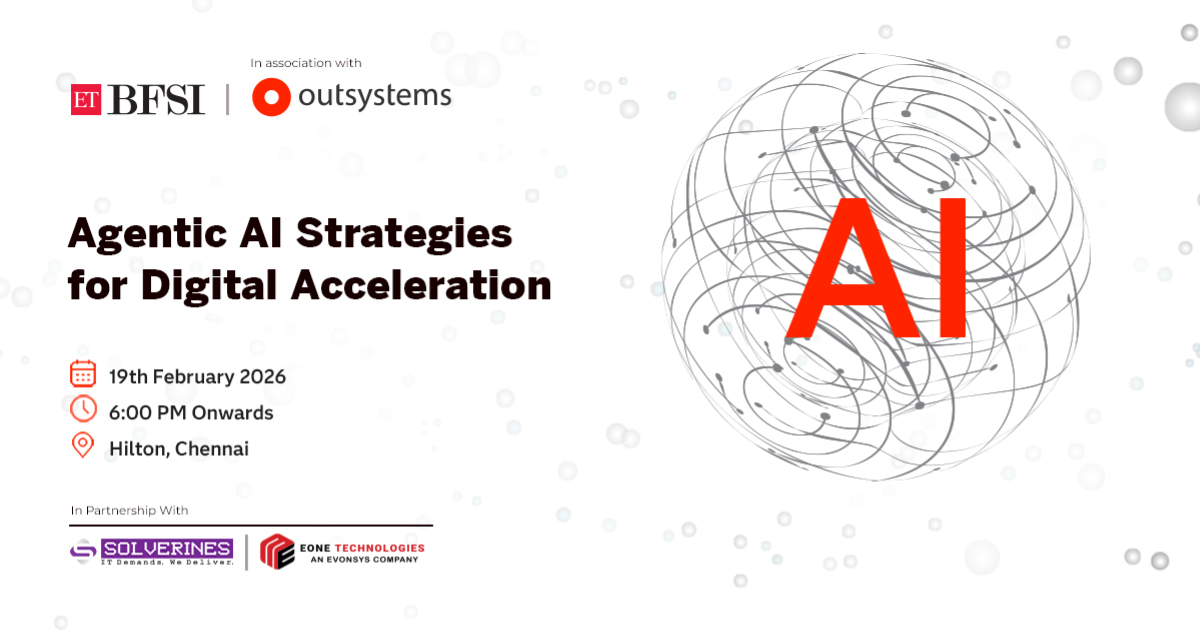 ET BFSI | In association with outsystems

Agentic AI Strategies for Digital Acceleration

19th February 2026

6:00 PM Onwards

Hilton, Chennai

In Partnership With

SOLVERINES IT Demands. We Deliver.

EONE TECHNOLOGIES AN EVONSYS COMPANY

AI